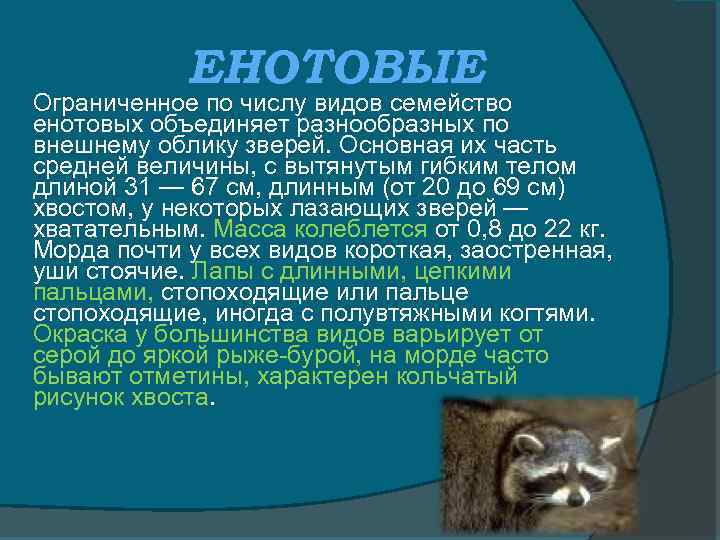 ЕНОТОВЫЕ

Ограниченное по числу видов семейство енотовых объединяет разнообразных по внешнему облику зверей. Основная их часть средней величины, с вытянутым гибким телом длиной 31 — 67 см, длинным (от 20 до 69 см) хвостом, у некоторых лазающих зверей — хватательным. Масса колеблется от 0,8 до 22 кг. Морда почти у всех видов короткая, заостренная, уши стоячие. Лапы с длинными, цепкими пальцами, стопоходящие или пальце стопоходящие, иногда с полувтяжными когтями. Окраска у большинства видов варьирует от серой до яркой рыже-бурой, на морде часто бывают отметины, характерен кольчатый рисунок хвоста.